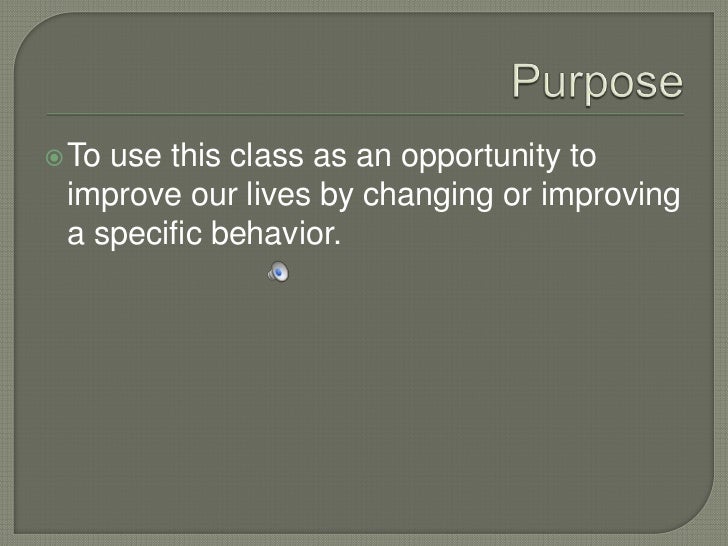 Purpose

To use this class as an opportunity to improve our lives by changing or improving a specific behavior.